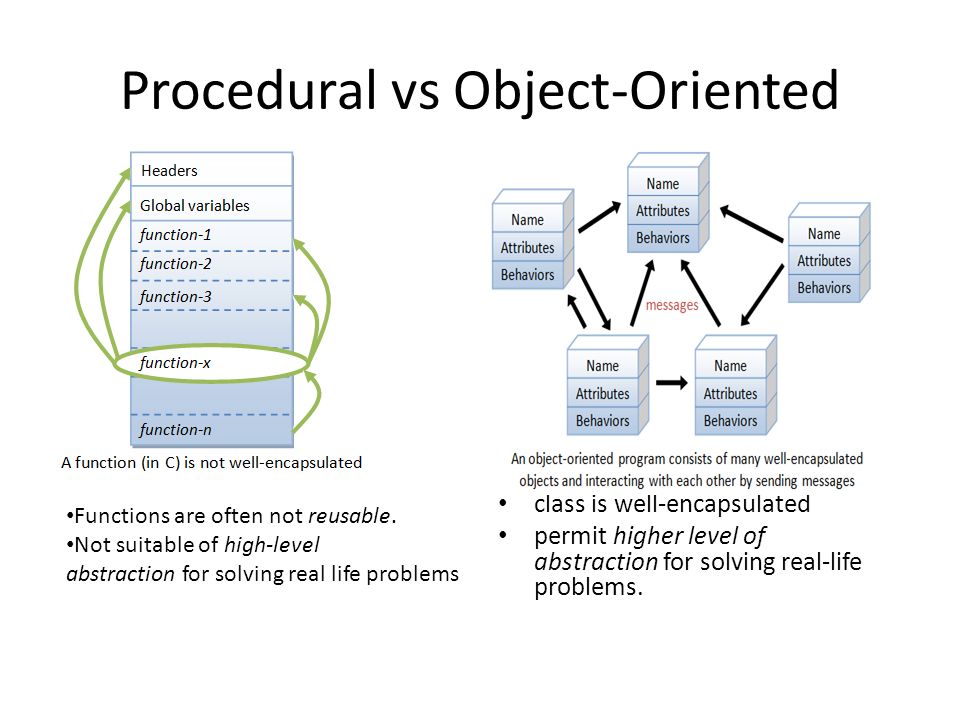 Procedural vs Object-Oriented

Headers
Global variables
function-1
function-2
function-3
function-x
function-n

A function (in C) is not well-encapsulated

•Functions are often not reusable.
•Not suitable of high-level abstraction for solving real life problems

Name
Attributes
Behaviors

Name
Attributes
Behaviors

Name
Attributes
Behaviors

messages

Name
Attributes
Behaviors

Name
Attributes
Behaviors

An object-oriented program consists of many well-encapsulated objects and interacting with each other by sending messages

• class is well-encapsulated
• permit higher level of abstraction for solving real-life problems.